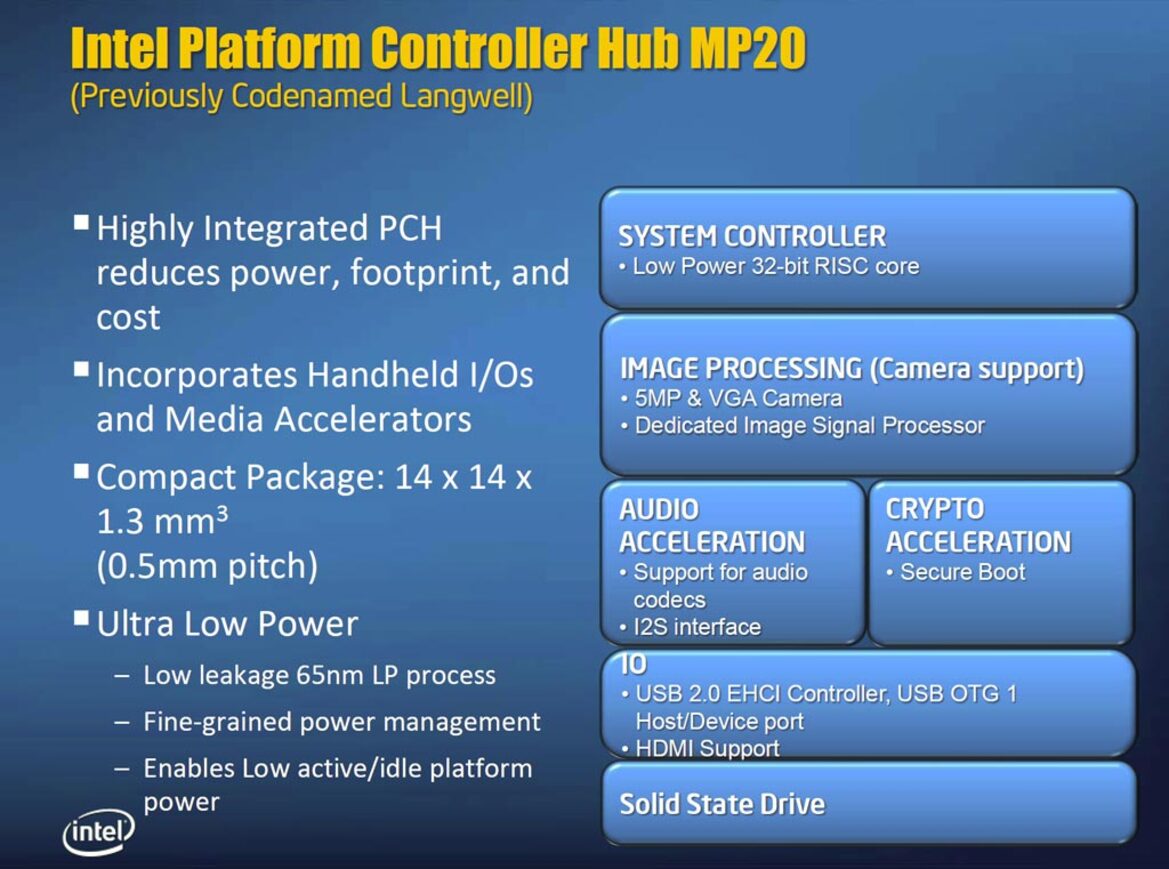 Intel Platform Controller Hub MP20
(Previously Codenamed Langwell)

▪ Highly Integrated PCH reduces power, footprint, and cost

▪ Incorporates Handheld I/Os and Media Accelerators

▪ Compact Package: 14 x 14 x 1.3 mm$^3$ (0.5mm pitch)

▪ Ultra Low Power

– Low leakage 65nm LP process

– Fine-grained power management

– Enables Low active/idle platform power

intel

SYSTEM CONTROLLER
• Low Power 32-bit RISC core

IMAGE PROCESSING (Camera support)
• 5MP & VGA Camera
• Dedicated Image Signal Processor

AUDIO ACCELERATION
• Support for audio codecs
• I2S interface

CRYPTO ACCELERATION
• Secure Boot

IO
• USB 2.0 EHCI Controller, USB OTG 1 Host/Device port
• HDMI Support

Solid State Drive